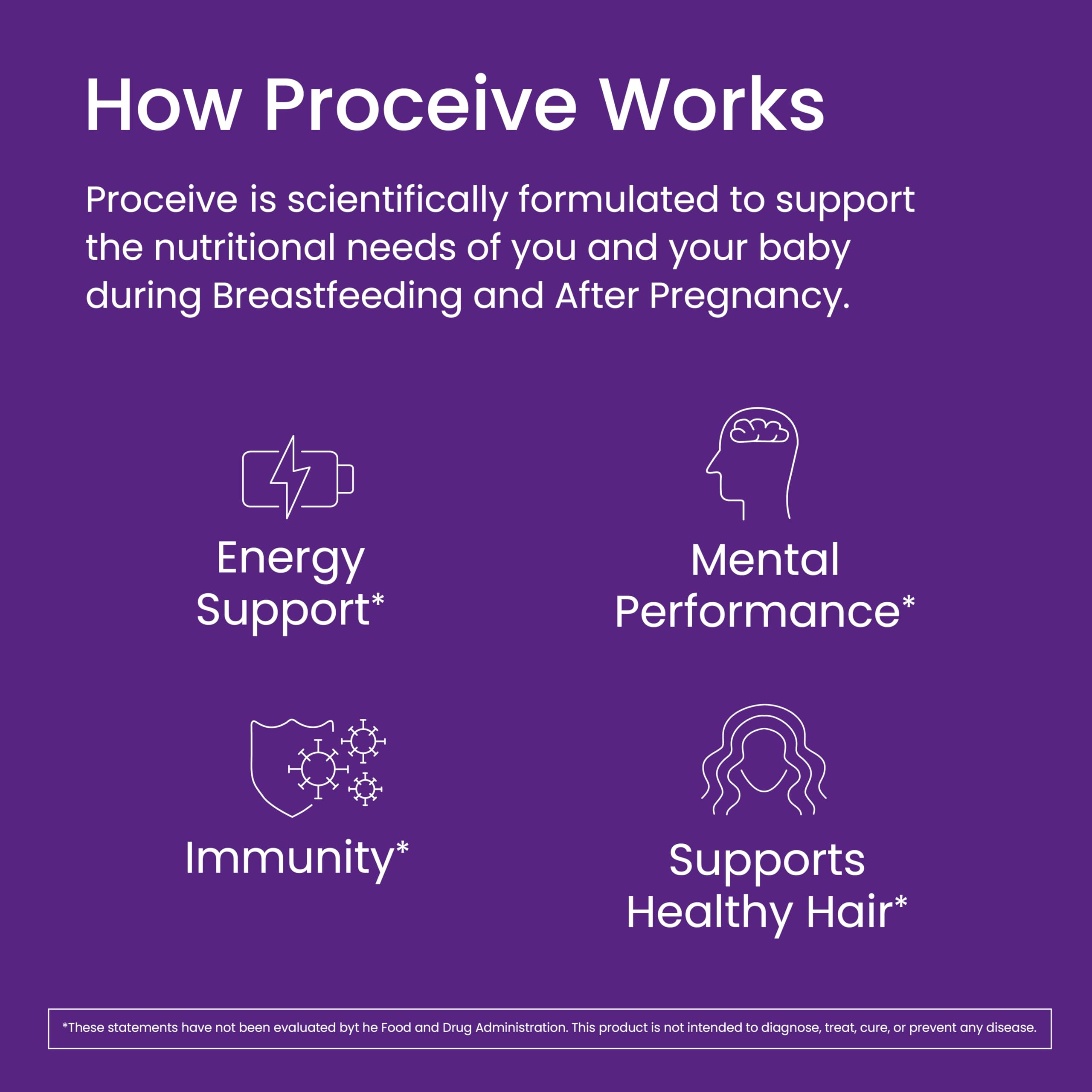 How Proceive Works

Proceive is scientifically formulated to support the nutritional needs of you and your baby during Breastfeeding and After Pregnancy.

Energy Support*

Mental Performance*

Immunity*

Supports Healthy Hair*

*These statements have not been evaluated byt he Food and Drug Administration. This product is not intended to diagnose, treat, cure, or prevent any disease.